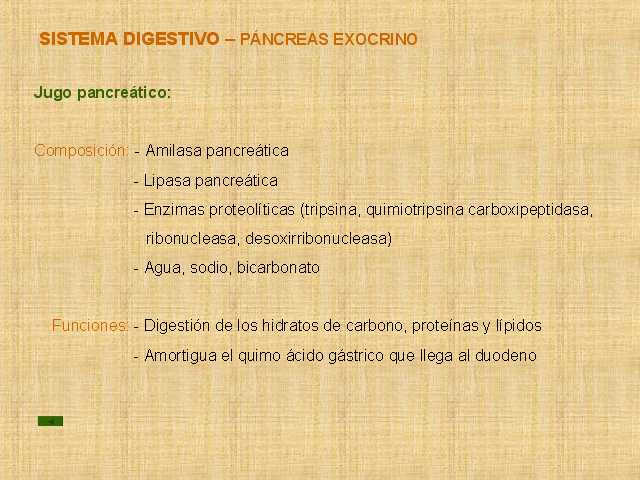 SISTEMA DIGESTIVO – PÁNCREAS EXOCRINO

Jugo pancreático:

Composición: - Amilasa pancreática
- Lipasa pancreática
- Enzimas proteolíticas (tripsina, quimiotripsina carboxipeptidasa, ribonucleasa, desoxirribonucleasa)
- Agua, sodio, bicarbonato

Funciones: - Digestión de los hidratos de carbono, proteínas y lípidos
- Amortigua el quimo ácido gástrico que llega al duodeno